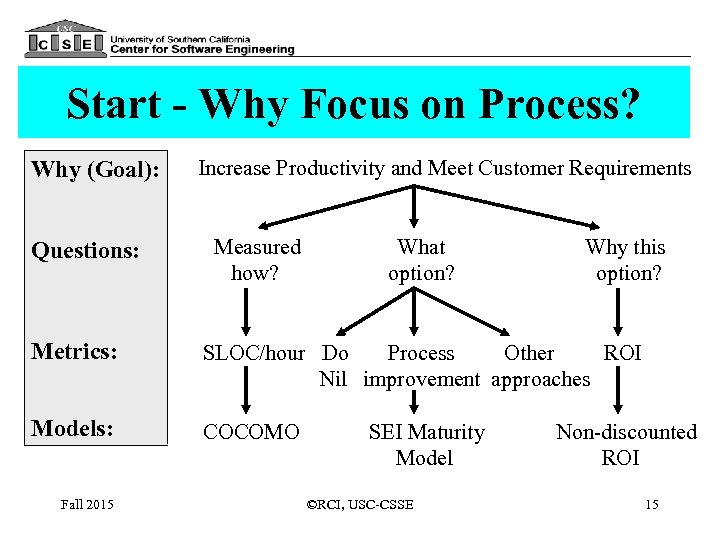 USC
C S E University of Southern California
Center for Software Engineering

Start - Why Focus on Process?

Why (Goal):
Questions:
Metrics:
Models:

Increase Productivity and Meet Customer Requirements

Measured how?
What option?
Why this option?

SLOC/hour
Do Nil
Process improvement
Other approaches
ROI

COCOMO
SEI Maturity Model
Non-discounted ROI

Fall 2015
©RCI, USC-CSSE
15